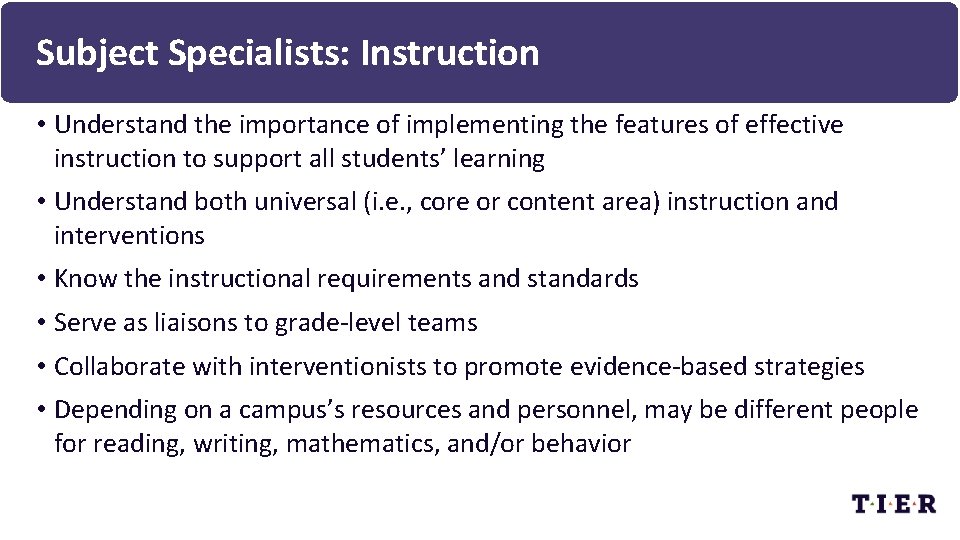 Subject Specialists: Instruction

• Understand the importance of implementing the features of effective instruction to support all students' learning

• Understand both universal (i.e., core or content area) instruction and interventions

• Know the instructional requirements and standards

• Serve as liaisons to grade-level teams

• Collaborate with interventionists to promote evidence-based strategies

• Depending on a campus's resources and personnel, may be different people for reading, writing, mathematics, and/or behavior

T·I·E·R